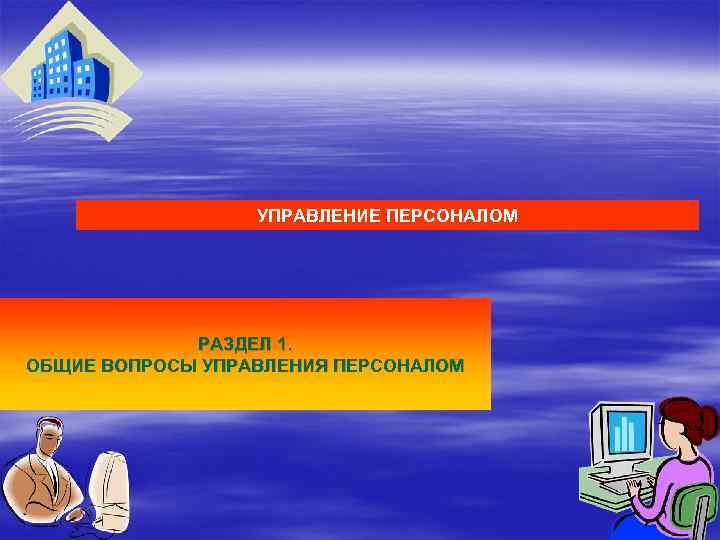 УПРАВЛЕНИЕ ПЕРСОНАЛОМ

РАЗДЕЛ 1.
ОБЩИЕ ВОПРОСЫ УПРАВЛЕНИЯ ПЕРСОНАЛОМ